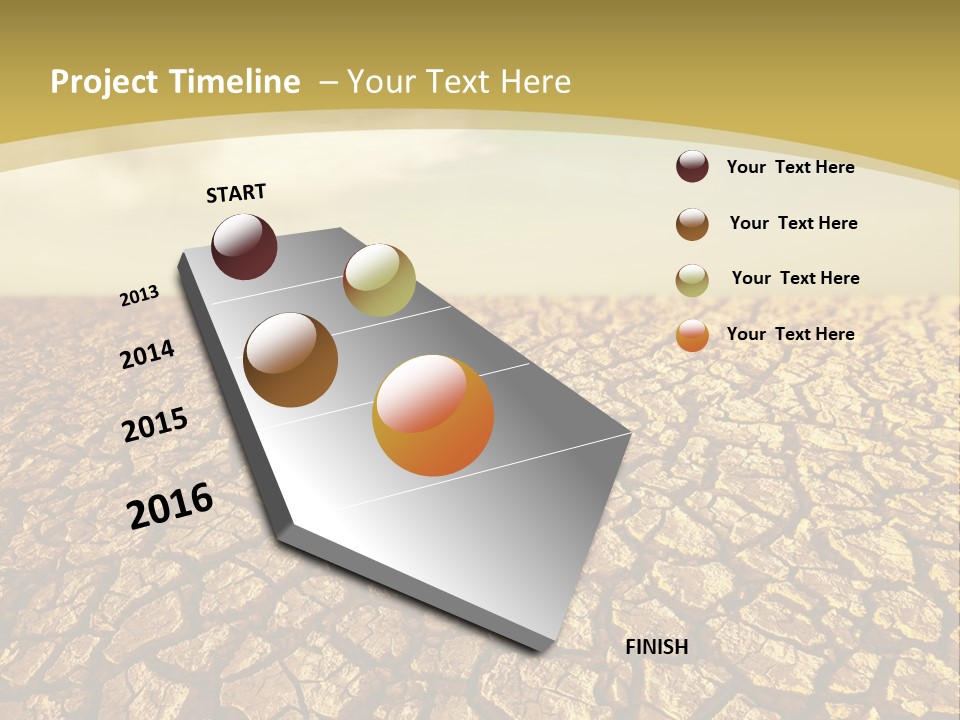 Project Timeline – Your Text Here

START

2013

2014

2015

2016

FINISH

Your Text Here

Your Text Here

Your Text Here

Your Text Here